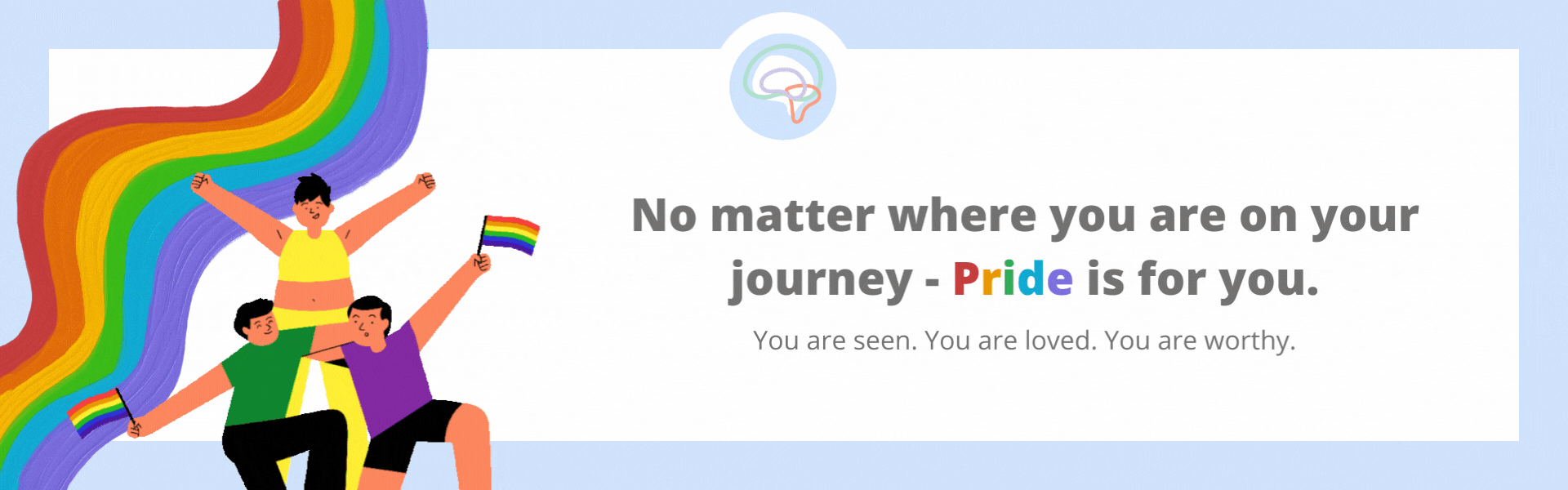 No matter where you are on your journey - Pride is for you.

You are seen. You are loved. You are worthy.